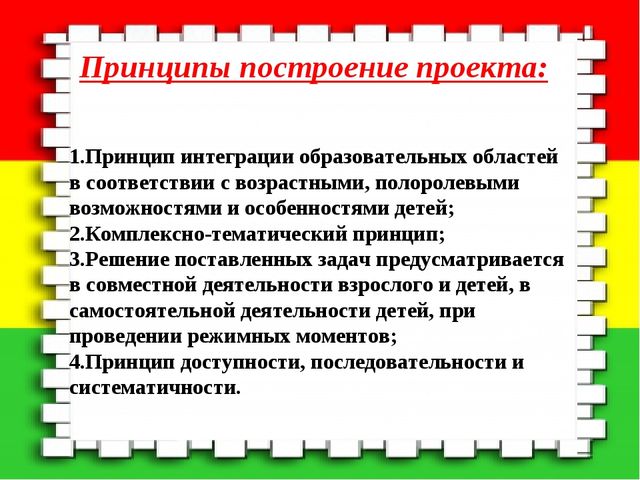 Принципы построение проекта:

1.Принцип интеграции образовательных областей в соответствии с возрастными, полоролевыми возможностями и особенностями детей;
2.Комплексно-тематический принцип;
3.Решение поставленных задач предусматривается в совместной деятельности взрослого и детей, в самостоятельной деятельности детей, при проведении режимных моментов;
4.Принцип доступности, последовательности и систематичности.